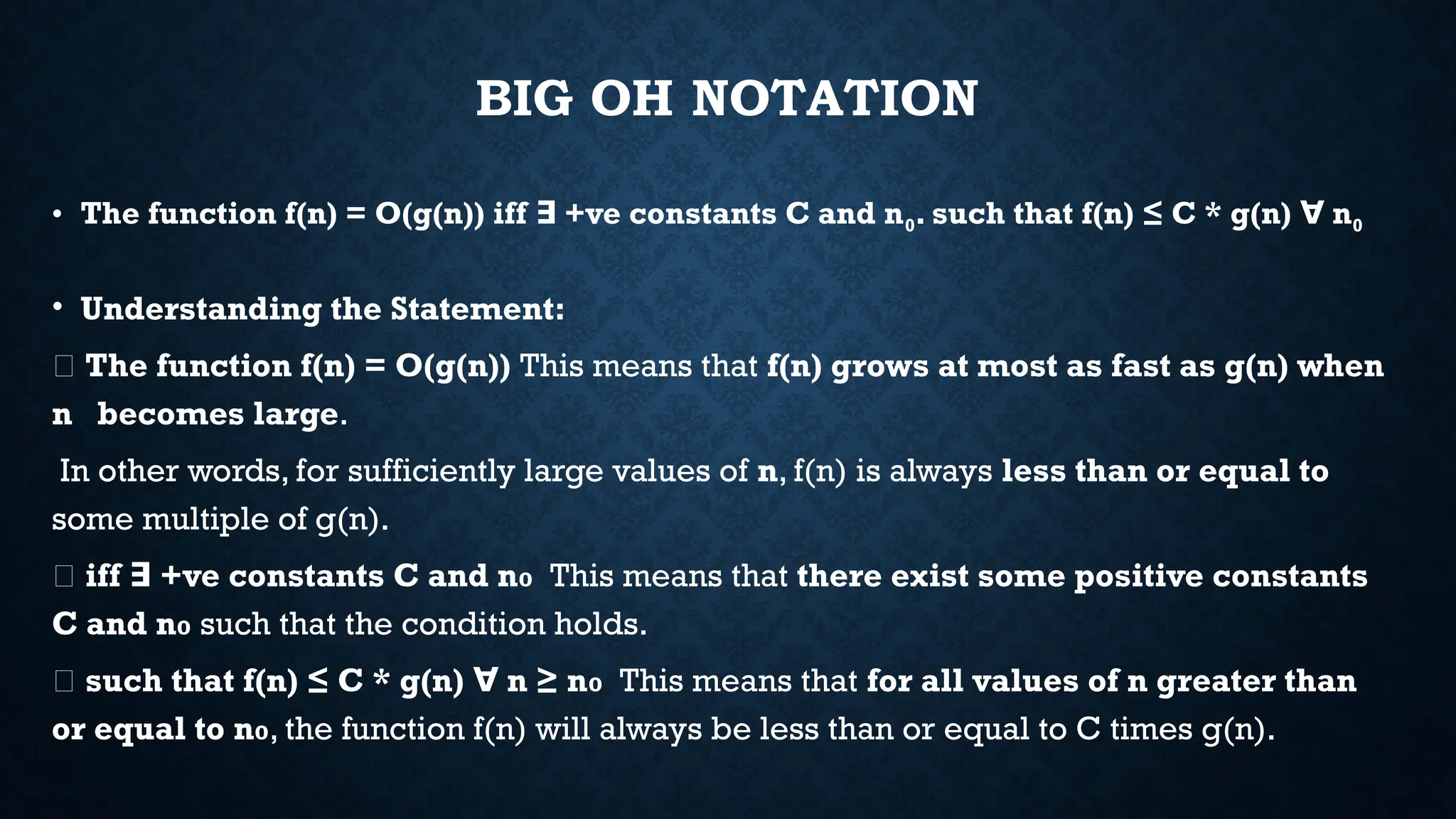 BIG OH NOTATION

• The function f(n) = O(g(n)) iff ∃ +ve constants C and $n_0$. such that f(n) ≤ C * g(n) ∀ $n_0$

• Understanding the Statement:

□ The function f(n) = O(g(n)) This means that f(n) grows at most as fast as g(n) when n becomes large.

In other words, for sufficiently large values of n, f(n) is always less than or equal to some multiple of g(n).

□ iff ∃ +ve constants C and n₀ This means that there exist some positive constants C and n₀ such that the condition holds.

□ such that f(n) ≤ C * g(n) ∀ n ≥ n₀ This means that for all values of n greater than or equal to n₀, the function f(n) will always be less than or equal to C times g(n).